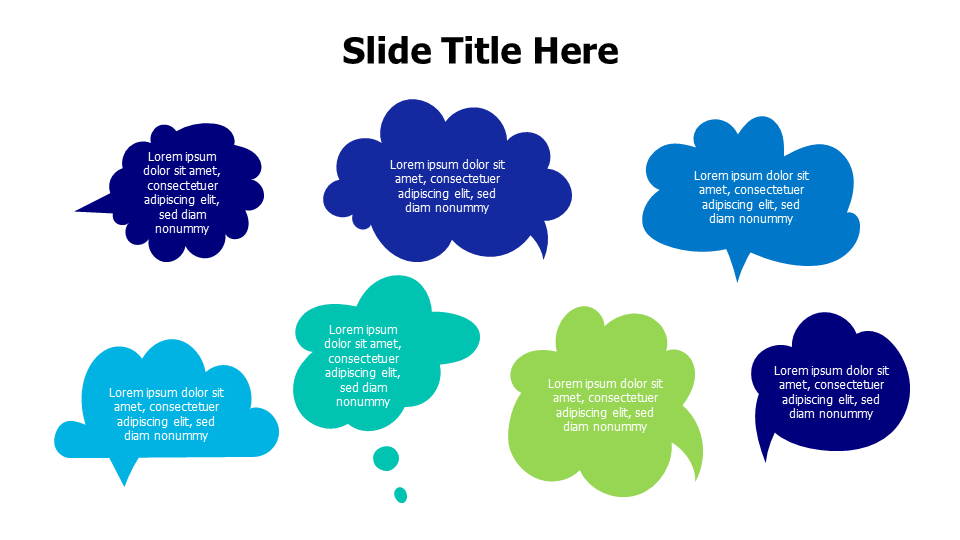 Slide Title Here

Lorem ipsum dolor sit amet, consectetuer adipiscing elit, sed diam nonummy

Lorem ipsum dolor sit amet, consectetuer adipiscing elit, sed diam nonummy

Lorem ipsum dolor sit amet, consectetuer adipiscing elit, sed diam nonummy

Lorem ipsum dolor sit amet, consectetuer adipiscing elit, sed diam nonummy

Lorem ipsum dolor sit amet, consectetuer adipiscing elit, sed diam nonummy

Lorem ipsum dolor sit amet, consectetuer adipiscing elit, sed diam nonummy

Lorem ipsum dolor sit amet, consectetuer adipiscing elit, sed diam nonummy